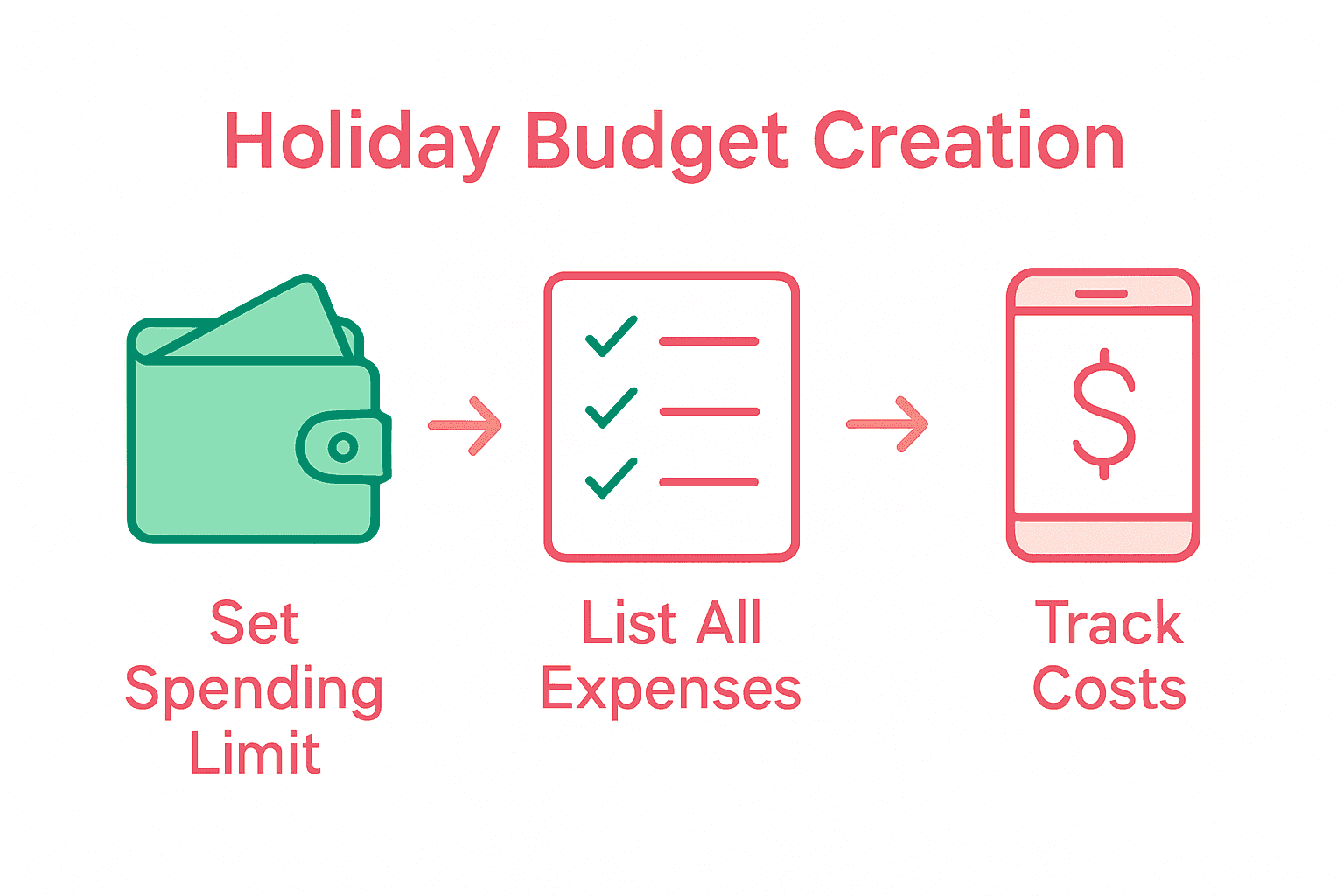 Holiday Budget Creation

Set Spending Limit

List All Expenses

$

Track Costs